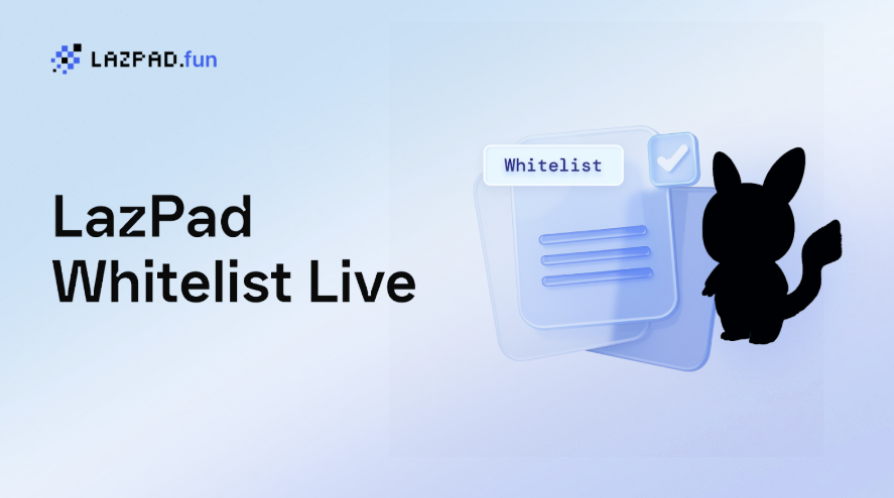 LAZPAD.fun

LazPad Whitelist Live

Whitelist